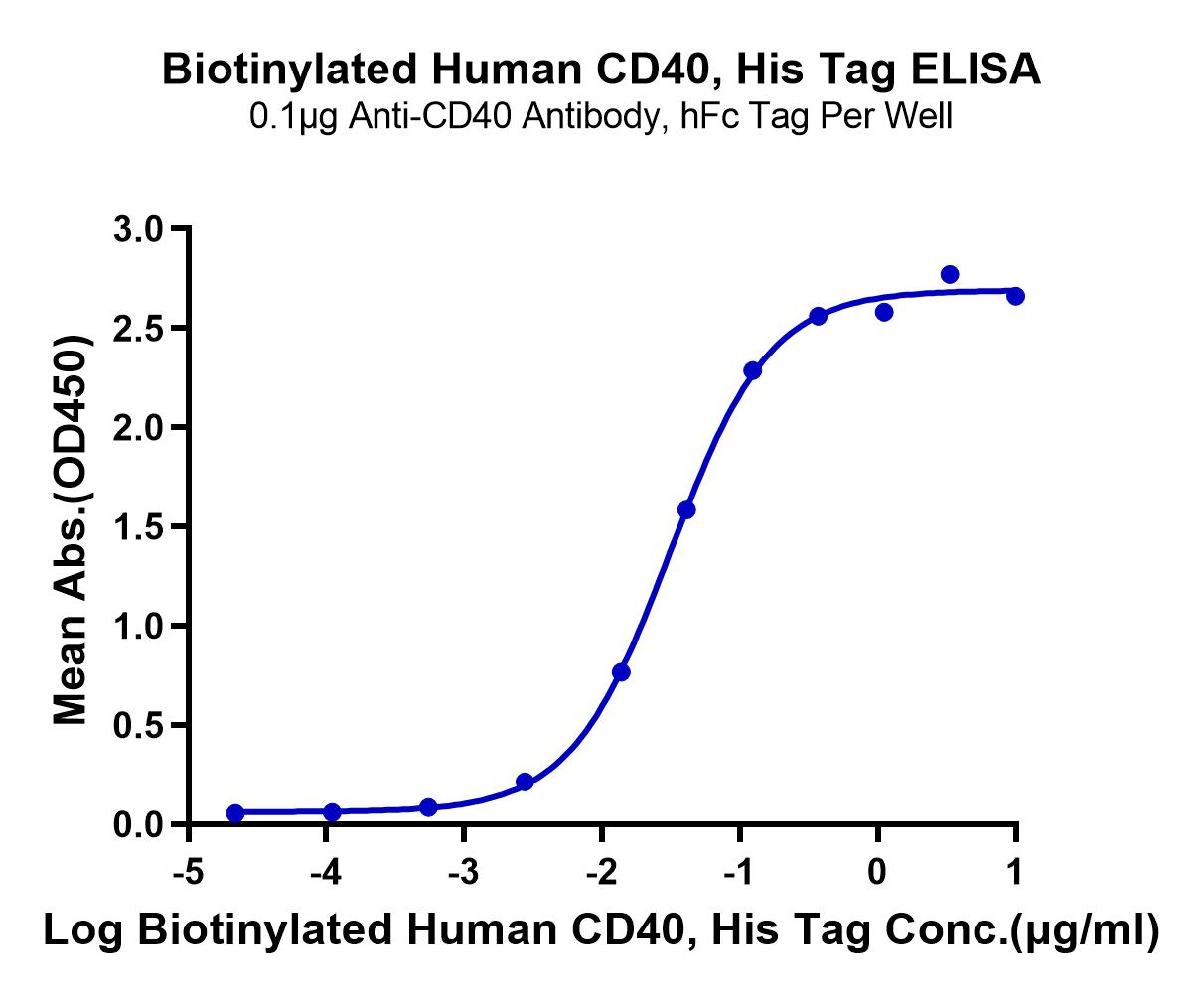 Biotinylated Human CD40, His Tag ELISA
0.1μg Anti-CD40 Antibody, hFc Tag Per Well

Mean Abs.(OD450)

3.0
2.5
2.0
1.5
1.0
0.5
0.0

-5
-4
-3
-2
-1
0
1

Log Biotinylated Human CD40, His Tag Conc.(μg/ml)